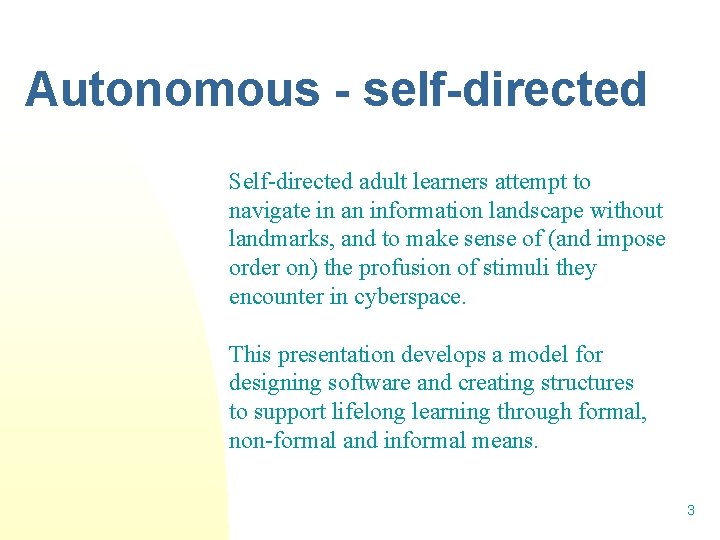 Autonomous - self-directed

Self-directed adult learners attempt to navigate in an information landscape without landmarks, and to make sense of (and impose order on) the profusion of stimuli they encounter in cyberspace.

This presentation develops a model for designing software and creating structures to support lifelong learning through formal, non-formal and informal means.

3